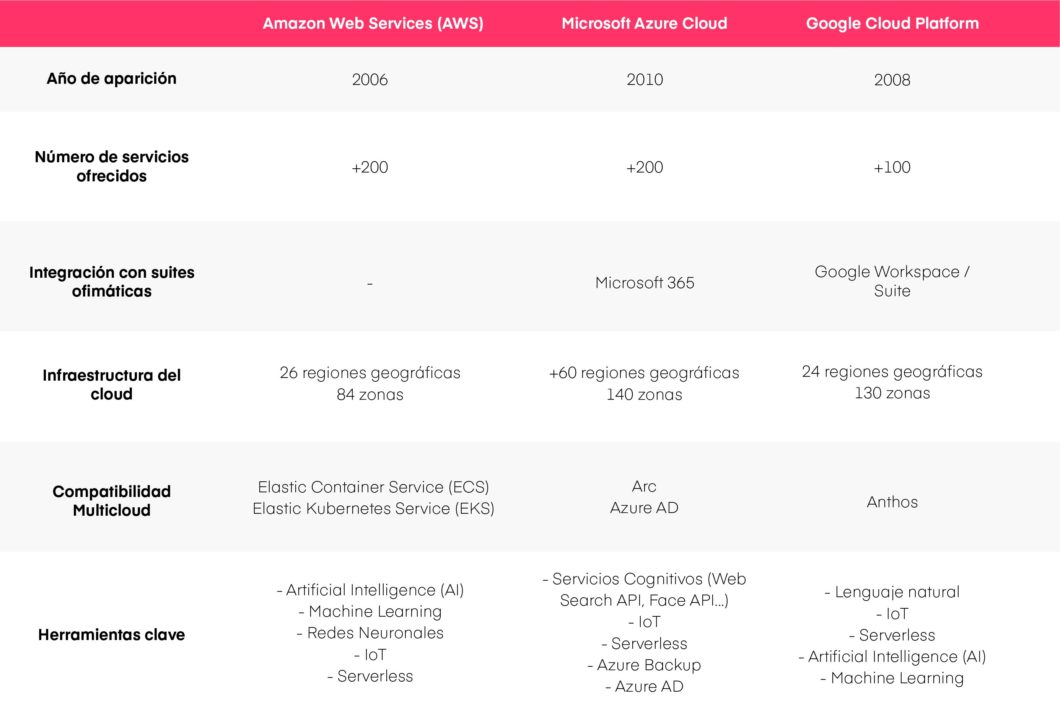 | | Amazon Web Services (AWS) | Microsoft Azure Cloud | Google Cloud Platform |
|---|---|---|---|
| Año de aparición | 2006 | 2010 | 2008 |
| Número de servicios ofrecidos | +200 | +200 | +100 |
| Integración con suites ofimáticas | - | Microsoft 365 | Google Workspace / Suite |
| Infraestructura del cloud | 26 regiones geográficas 84 zonas | +60 regiones geográficas 140 zonas | 24 regiones geográficas 130 zonas |
| Compatibilidad Multicloud | Elastic Container Service (ECS) Elastic Kubernetes Service (EKS) | Arc Azure AD | Anthos |
| Herramientas clave | - Artificial Intelligence (AI) - Machine Learning - Redes Neuronales - IoT - Serverless | - Servicios Cognitivos (Web Search API, Face API...) - IoT - Serverless - Azure Backup - Azure AD | - Lenguaje natural - IoT - Serverless - Artificial Intelligence (AI) - Machine Learning |